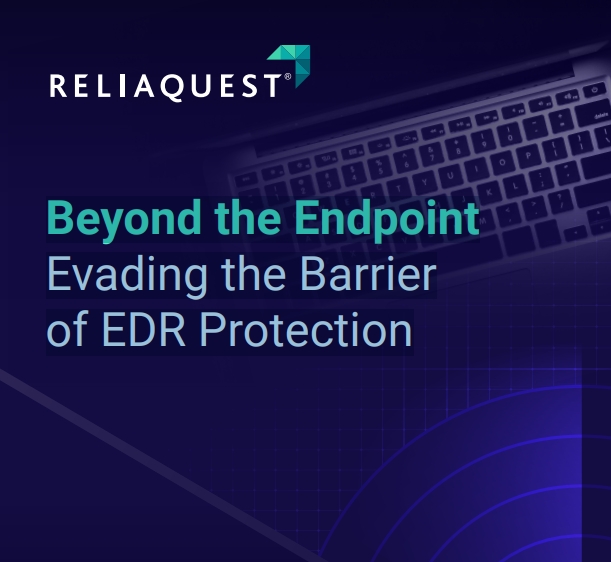 RELIAQUEST®

Beyond the Endpoint
Evading the Barrier of EDR Protection